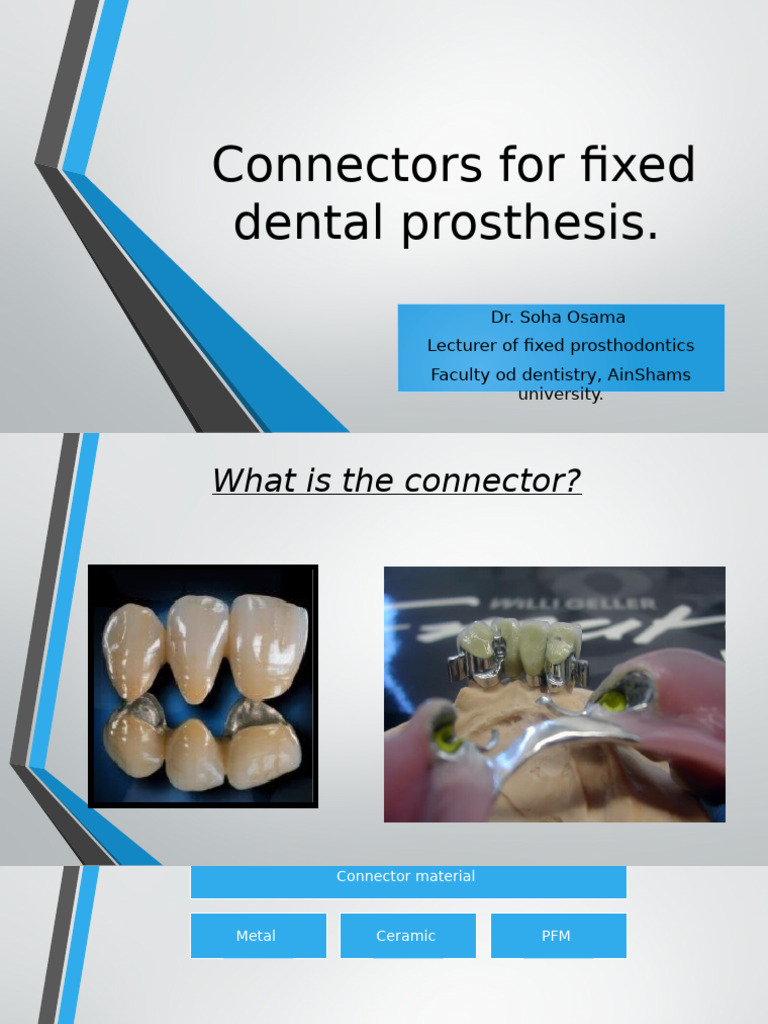 Connectors for fixed dental prosthesis.

Dr. Soha Osama
Lecturer of fixed prosthodontics
Faculty od dentistry, AinShams university.

What is the connector?

WILLI GELLER

Connector material

Metal

Ceramic

PFM